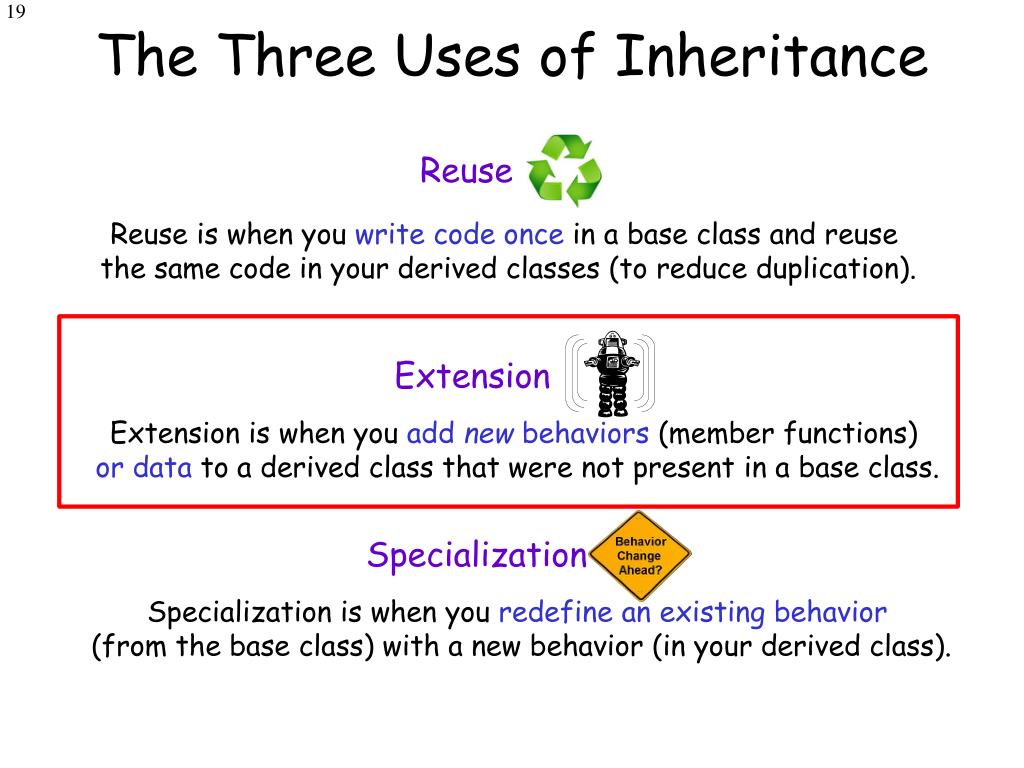 19

The Three Uses of Inheritance

Reuse

Reuse is when you write code once in a base class and reuse the same code in your derived classes (to reduce duplication).

Extension

Extension is when you add new behaviors (member functions) or data to a derived class that were not present in a base class.

Specialization

Behavior Change Ahead?

Specialization is when you redefine an existing behavior (from the base class) with a new behavior (in your derived class).